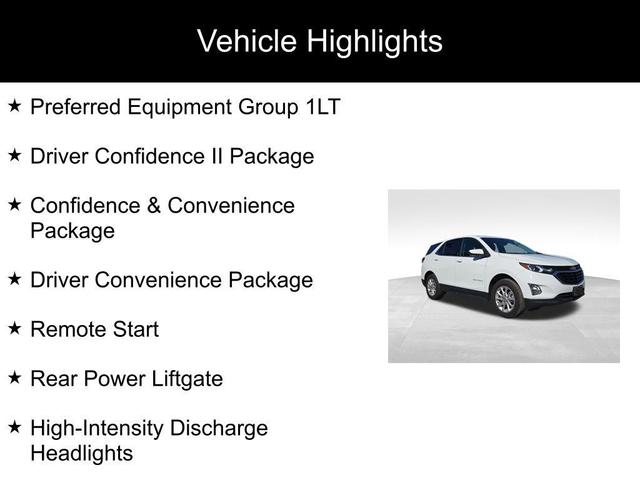 Vehicle Highlights

★ Preferred Equipment Group 1LT

★ Driver Confidence II Package

★ Confidence & Convenience Package

★ Driver Convenience Package

★ Remote Start

★ Rear Power Liftgate

★ High-Intensity Discharge Headlights